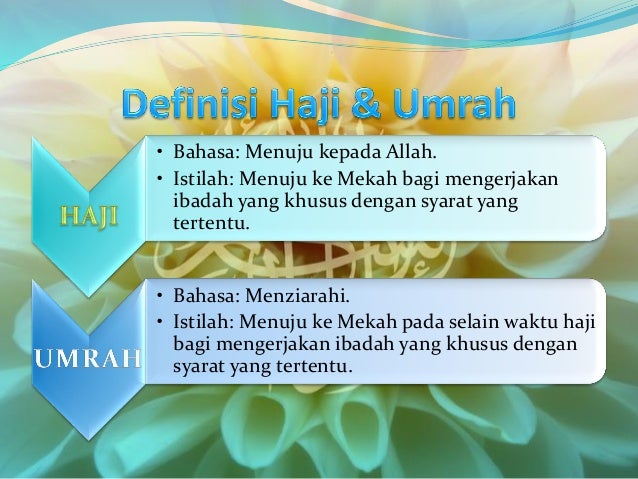 Definisi Haji & Umrah

HAJI

• Bahasa: Menuju kepada Allah.
• Istilah: Menuju ke Mekah bagi mengerjakan ibadah yang khusus dengan syarat yang tertentu.

UMRAH

• Bahasa: Menziarahi.
• Istilah: Menuju ke Mekah pada selain waktu haji bagi mengerjakan ibadah yang khusus dengan syarat yang tertentu.